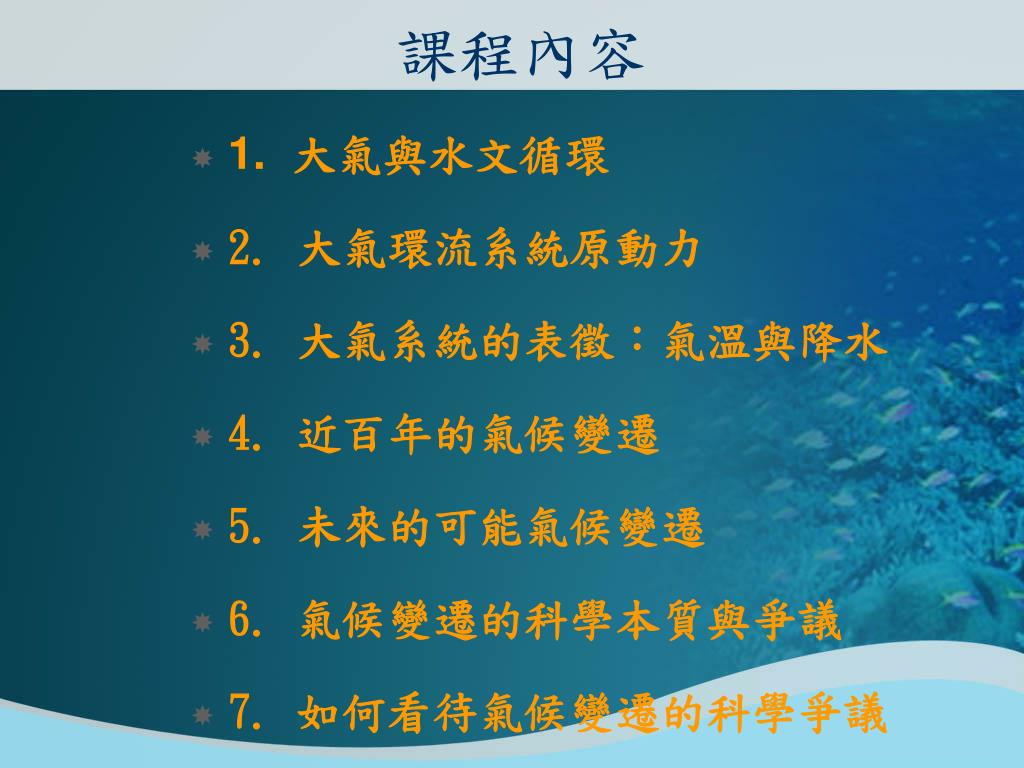 課程內容

1. 大氣與水文循環

2. 大氣環流系統原動力

3. 大氣系統的表徵：氣溫與降水

4. 近百年的氣候變遷

5. 未來的可能氣候變遷

6. 氣候變遷的科學本質與爭議

7. 如何看待氣候變遷的科學爭議